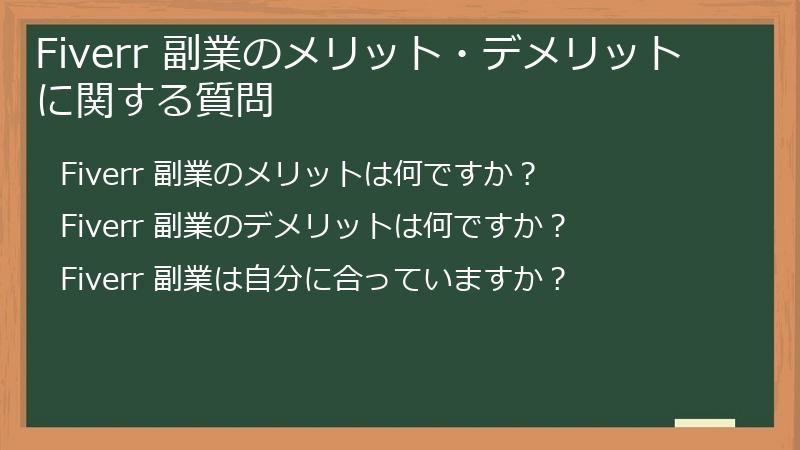 Fiverr 副業のメリット・デメリットに関する質問

Fiverr 副業のメリットは何ですか？

Fiverr 副業のデメリットは何ですか？

Fiverr 副業は自分に合っていますか？